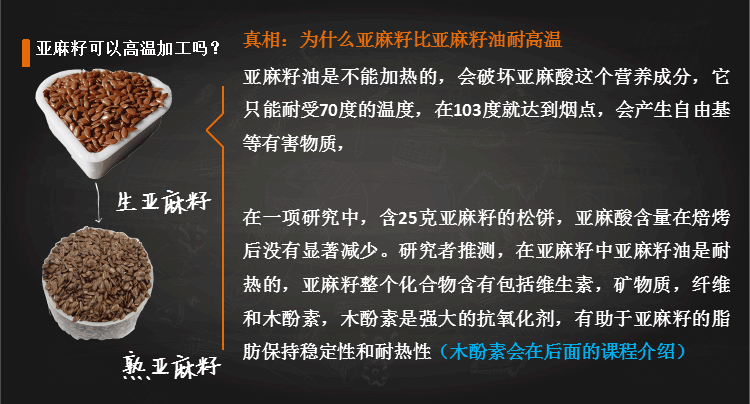 亚麻籽可以高温加工吗？

生亚麻籽

熟亚麻籽

真相：为什么亚麻籽比亚麻籽油耐高温

亚麻籽油是不能加热的，会破坏亚麻酸这个营养成分，它只能耐受70度的温度，在103度就达到烟点，会产生自由基等有害物质，

在一项研究中，含25克亚麻籽的松饼，亚麻酸含量在焙烤后没有显著减少。研究者推测，在亚麻籽中亚麻籽油是耐热的，亚麻籽整个化合物含有包括维生素，矿物质，纤维和木酚素，木酚素是强大的抗氧化剂，有助于亚麻籽的脂肪保持稳定性和耐热性（木酚素会在后面的课程介绍）